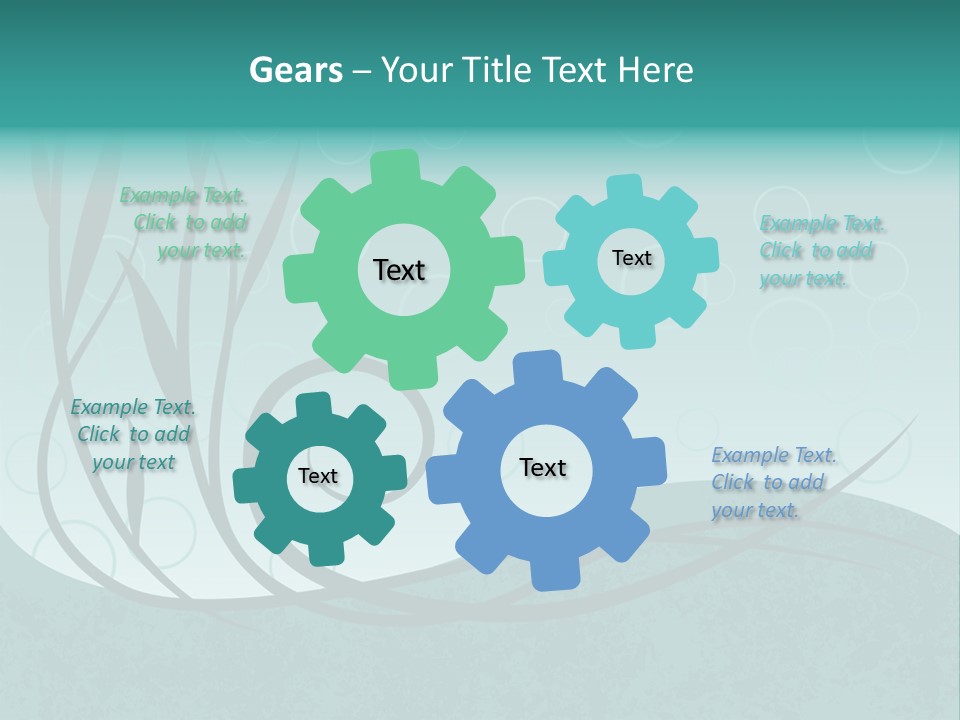 Gears – Your Title Text Here

Example Text. Click to add your text.

Text

Text

Example Text. Click to add your text.

Example Text. Click to add your text

Text

Text

Example Text. Click to add your text.